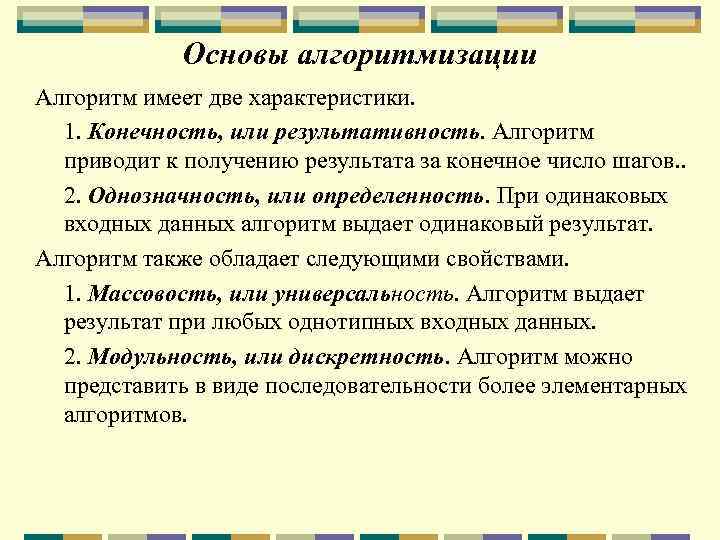 Основы алгоритмизации

Алгоритм имеет две характеристики.

1. Конечность, или результативность. Алгоритм приводит к получению результата за конечное число шагов..

2. Однозначность, или определенность. При одинаковых входных данных алгоритм выдает одинаковый результат.

Алгоритм также обладает следующими свойствами.

1. Массовость, или универсальность. Алгоритм выдает результат при любых однотипных входных данных.

2. Модульность, или дискретность. Алгоритм можно представить в виде последовательности более элементарных алгоритмов.